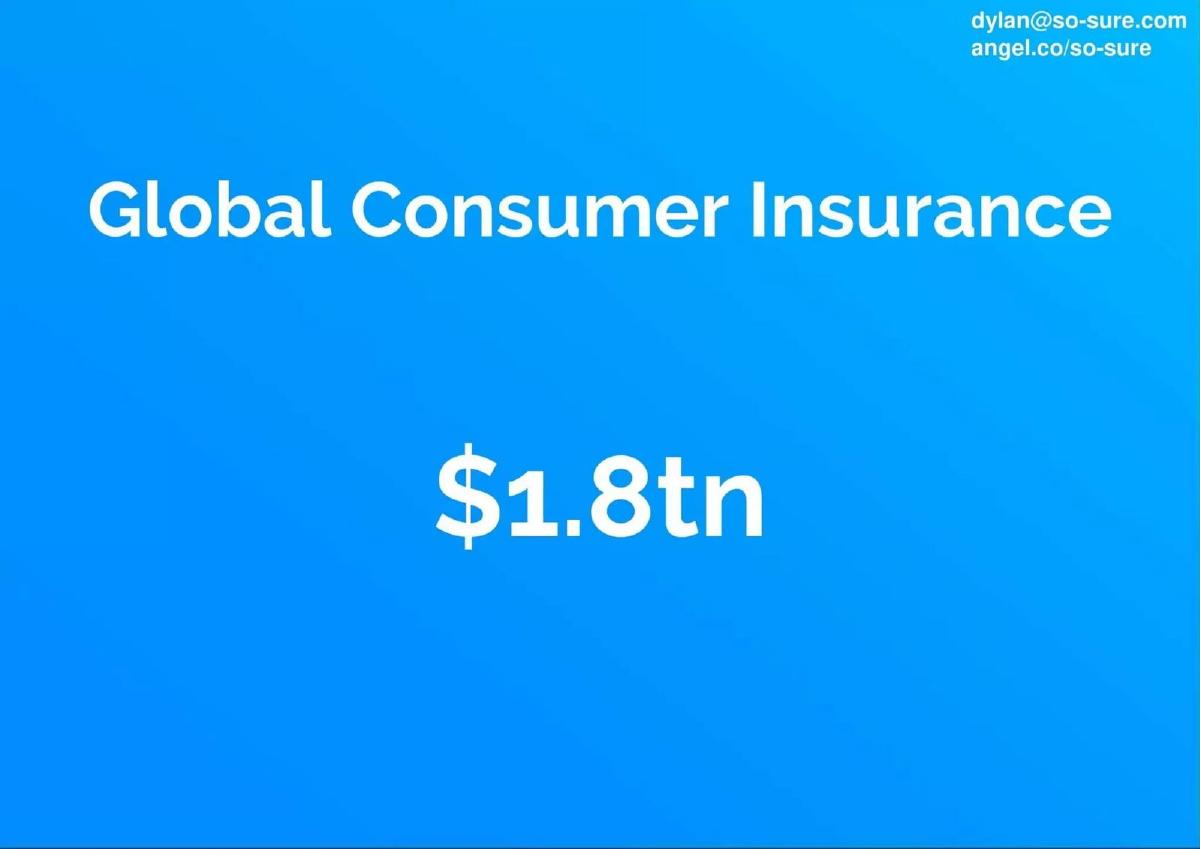 dylan@so-sure.com
angel.co/so-sure

Global Consumer Insurance

\$1.8tn